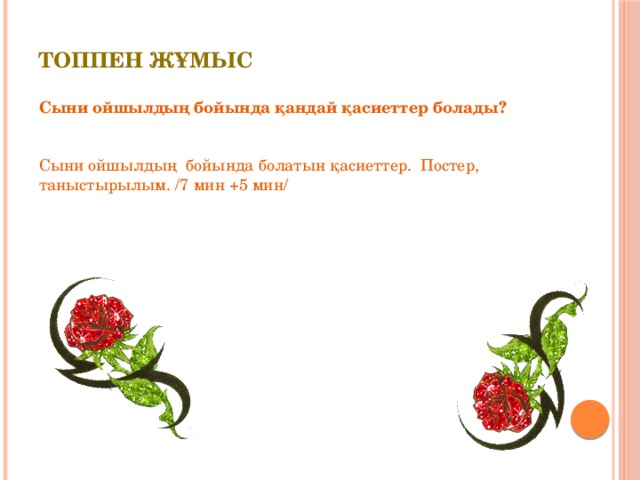 ТОППЕН ЖҰМЫС

Сыни ойшылдың бойында қандай қасиеттер болады?

Сыни ойшылдың бойында болатын қасиеттер. Постер, таныстырылым. /7 мин +5 мин/